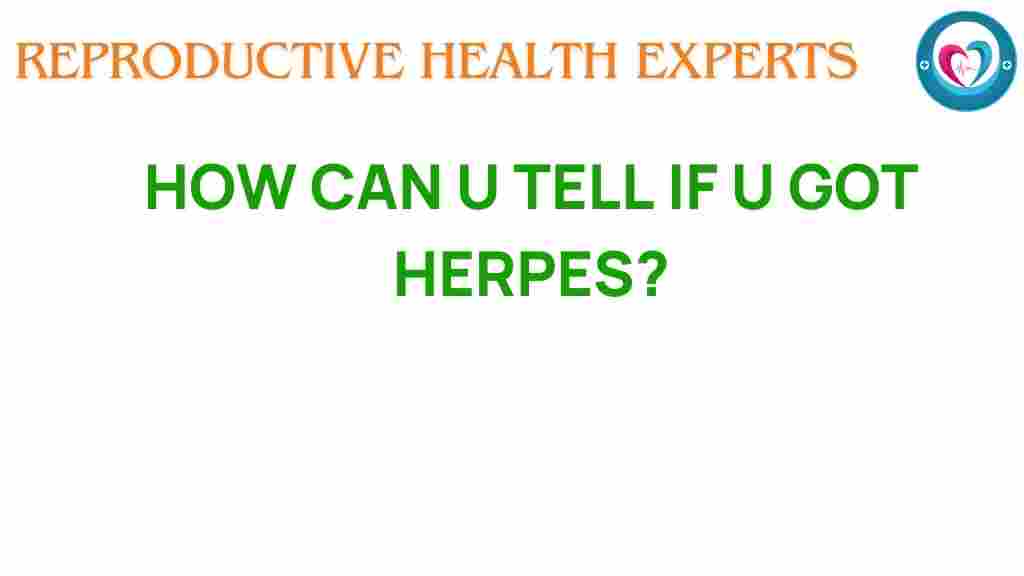 REPRODUCTIVE HEALTH EXPERTS

HOW CAN U TELL IF U GOT HERPES?